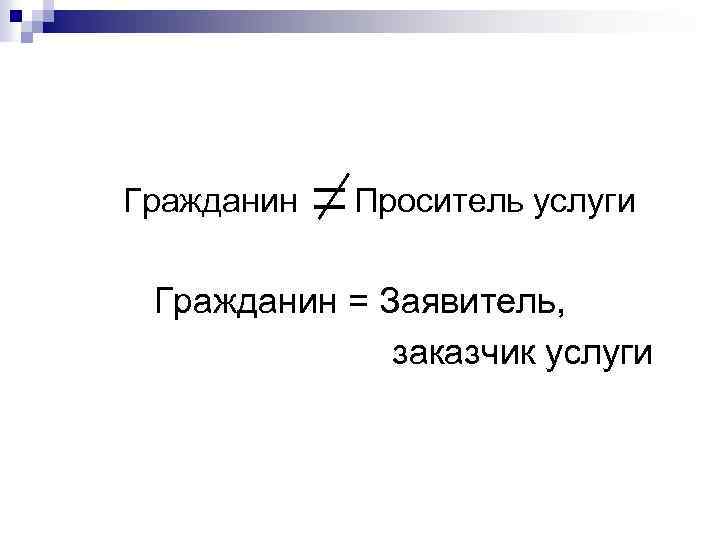 Гражданин $\neq$ Проситель услуги

Гражданин = Заявитель, заказчик услуги